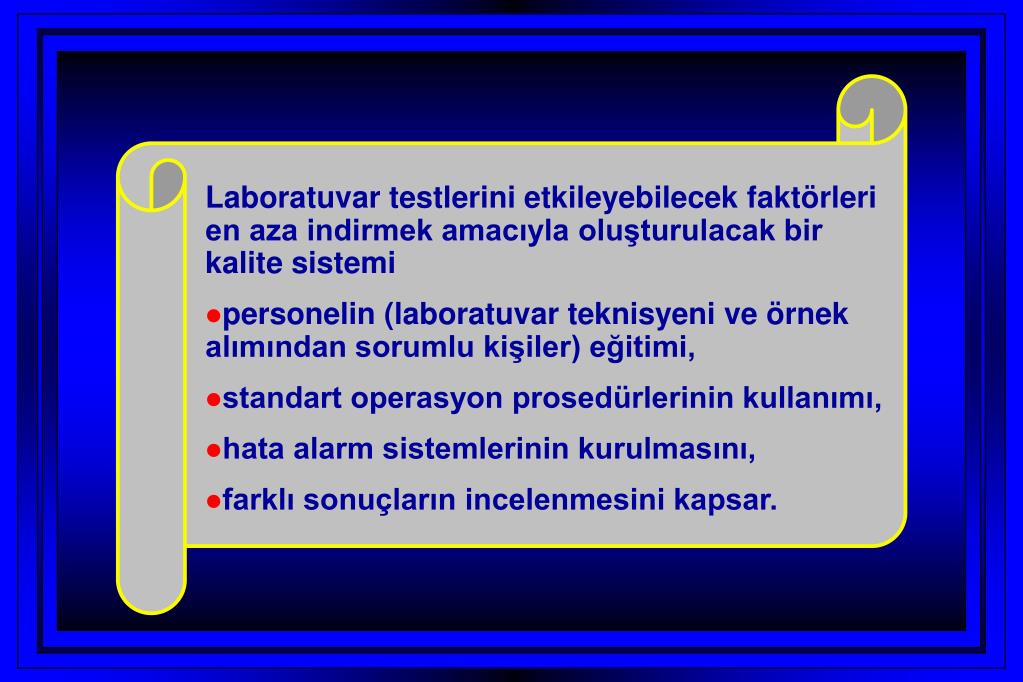 Laboratuvar testlerini etkileyebilecek faktörleri en aza indirmek amacıyla oluşturulacak bir kalite sistemi

●personelin (laboratuvar teknisyeni ve örnek alımından sorumlu kişiler) eğitimi,

●standart operasyon prosedürlerinin kullanımı,

●hata alarm sistemlerinin kurulmasını,

●farklı sonuçların incelenmesini kapsar.